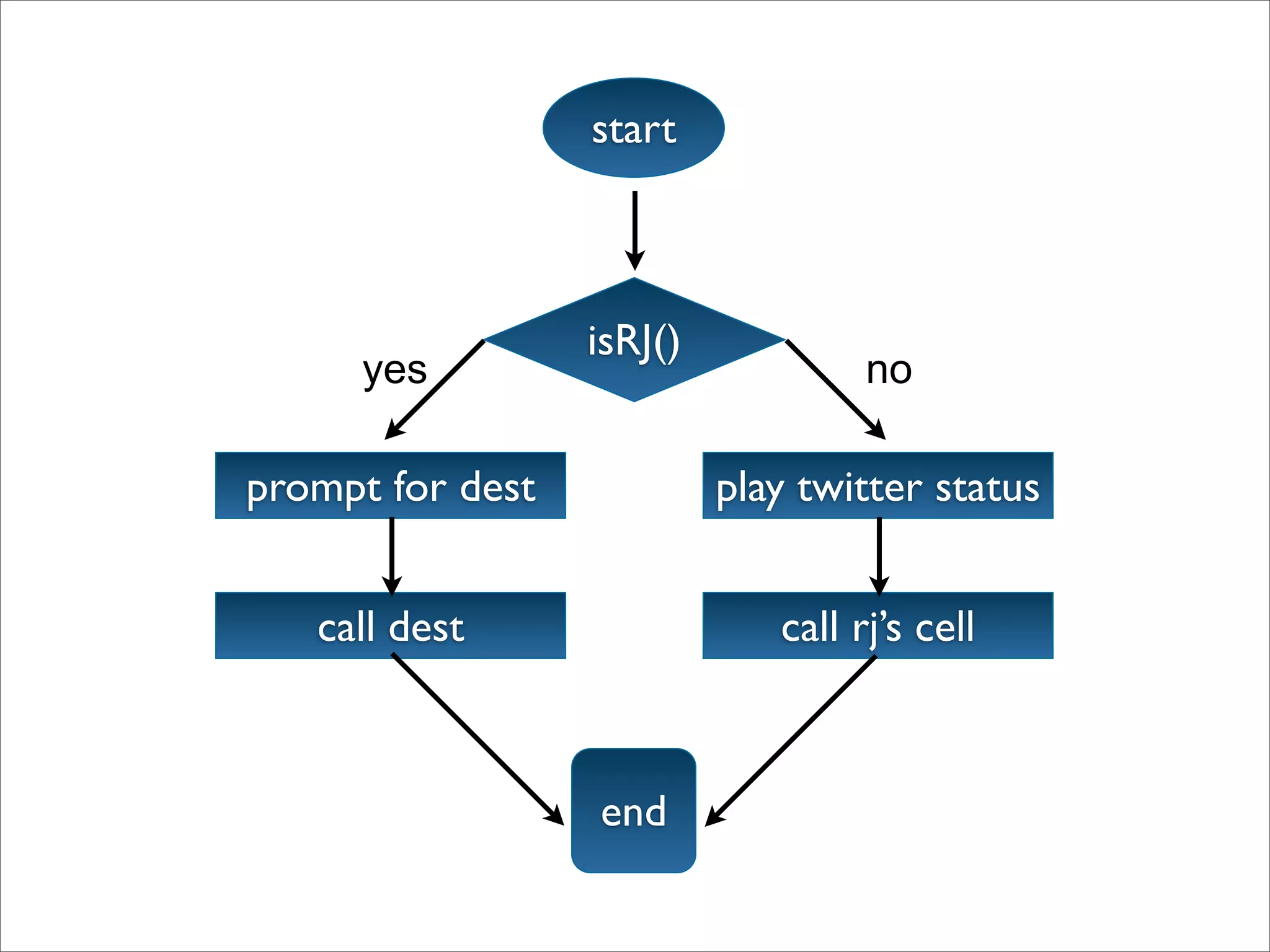 start

isRJ()

yes

no

prompt for dest

play twitter status

call dest

call rj’s cell

end